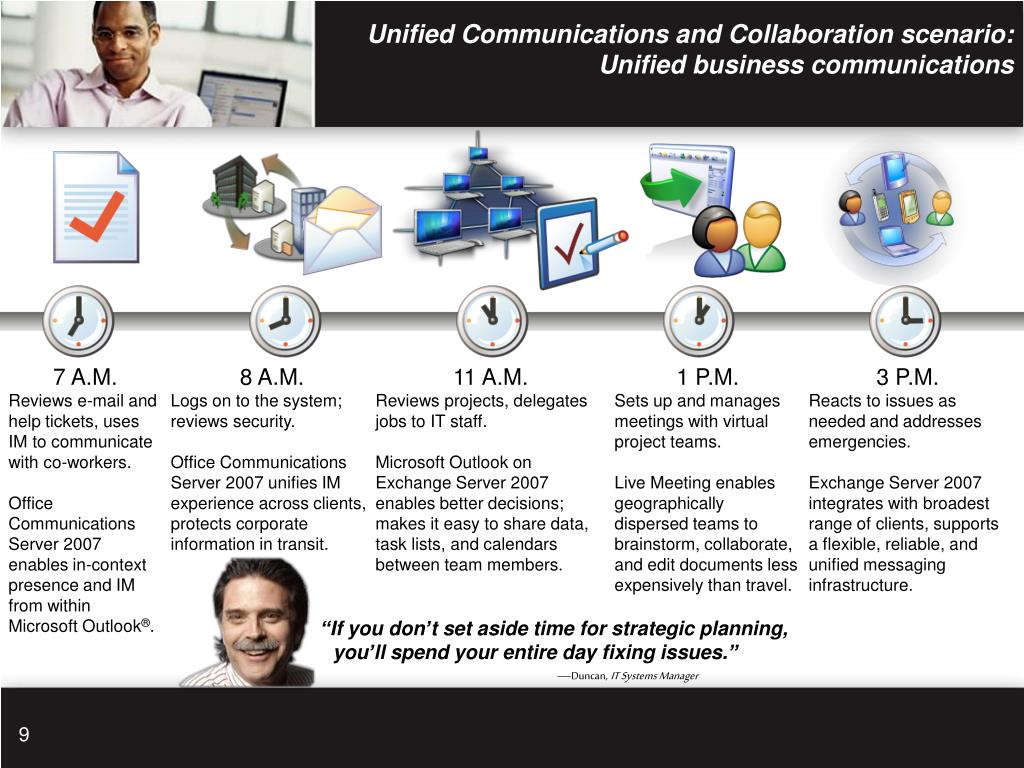 Unified Communications and Collaboration scenario: Unified business communications

7 A.M.
Reviews e-mail and help tickets, uses IM to communicate with co-workers.

Office Communications Server 2007 enables in-context presence and IM from within Microsoft Outlook®.

8 A.M.
Logs on to the system; reviews security.

Office Communications Server 2007 unifies IM experience across clients, protects corporate information in transit.

11 A.M.
Reviews projects, delegates jobs to IT staff.

Microsoft Outlook on Exchange Server 2007 enables better decisions; makes it easy to share data, task lists, and calendars between team members.

1 P.M.
Sets up and manages meetings with virtual project teams.

Live Meeting enables geographically dispersed teams to brainstorm, collaborate, and edit documents less expensively than travel.

3 P.M.
Reacts to issues as needed and addresses emergencies.

Exchange Server 2007 integrates with broadest range of clients, supports a flexible, reliable, and unified messaging infrastructure.

“If you don’t set aside time for strategic planning, you’ll spend your entire day fixing issues.”

—Duncan, IT Systems Manager

9